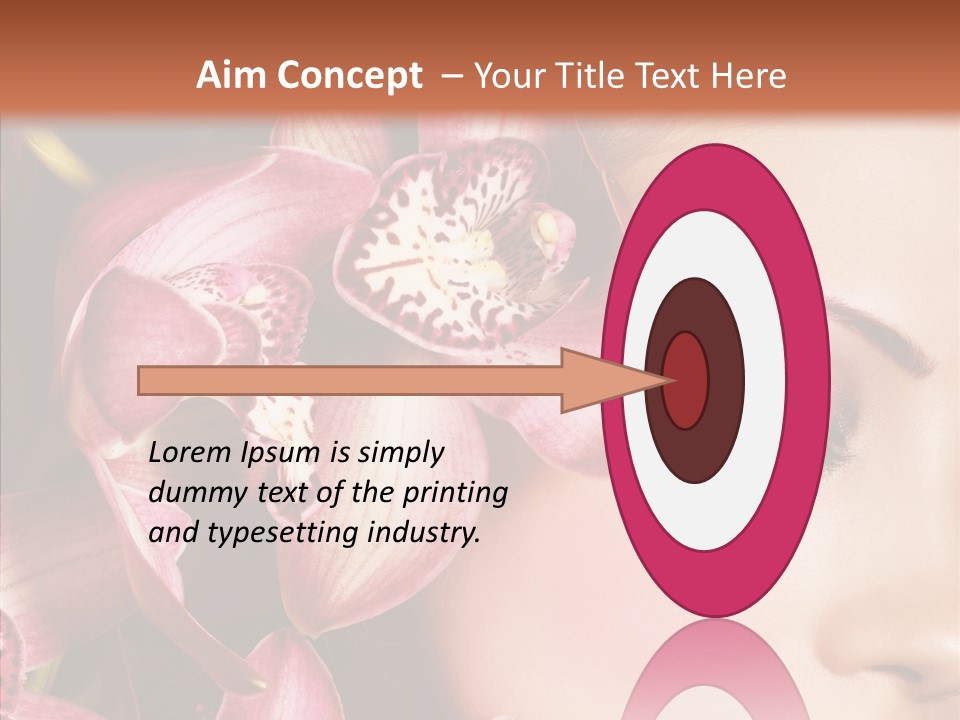 Aim Concept – Your Title Text Here

Lorem Ipsum is simply dummy text of the printing and typesetting industry.